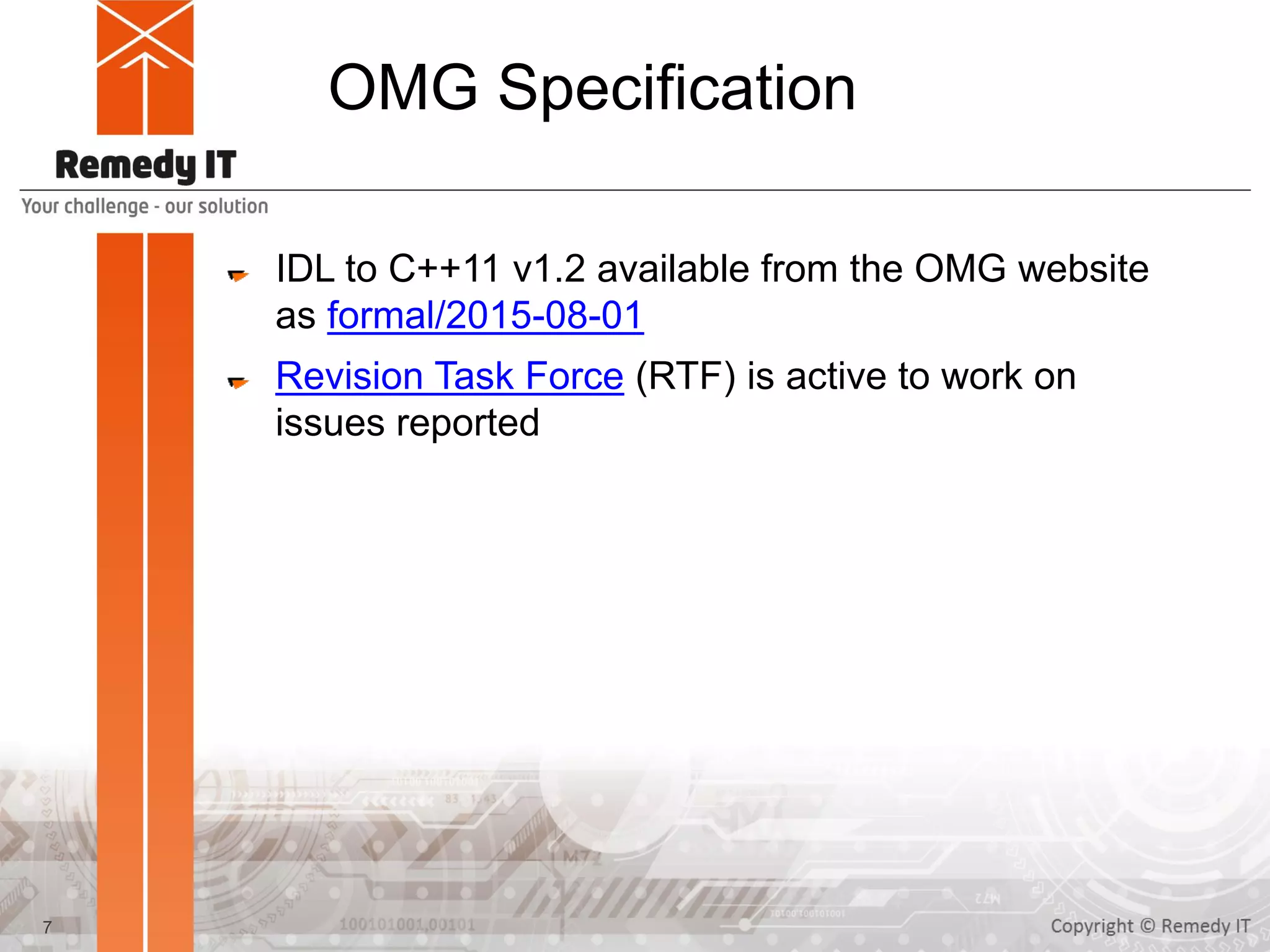 Remedy IT
Your challenge - our solution

OMG Specification

IDL to C++11 v1.2 available from the OMG website as formal/2015-08-01

Revision Task Force (RTF) is active to work on issues reported

7

Copyright © Remedy IT